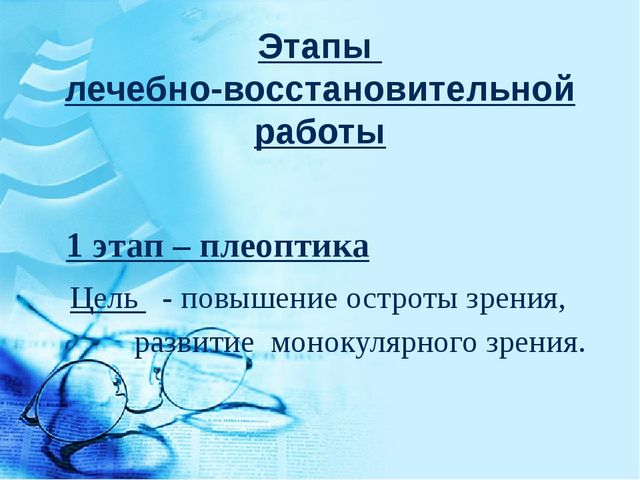 Этапы лечебно-восстановительной работы

1 этап – плеоптика

Цель - повышение остроты зрения, развитие монокулярного зрения.